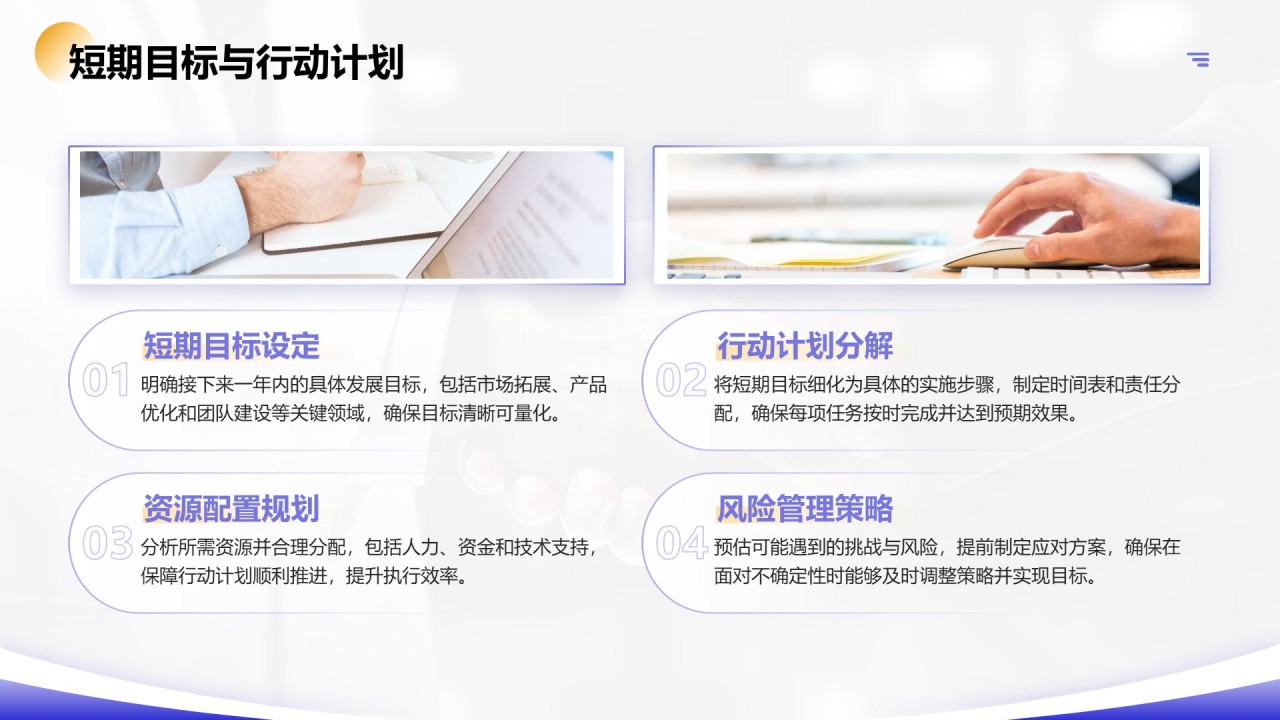 短期目标与行动计划

01 短期目标设定
明确接下来一年内的具体发展目标，包括市场拓展、产品优化和团队建设等关键领域，确保目标清晰可量化。

02 行动计划分解
将短期目标细化为具体的实施步骤，制定时间表和责任分配，确保每项任务按时完成并达到预期效果。

03 资源配置规划
分析所需资源并合理分配，包括人力、资金和技术支持，保障行动计划顺利推进，提升执行效率。

04 风险管理策略
预估可能遇到的挑战与风险，提前制定应对方案，确保在面对不确定性时能够及时调整策略并实现目标。